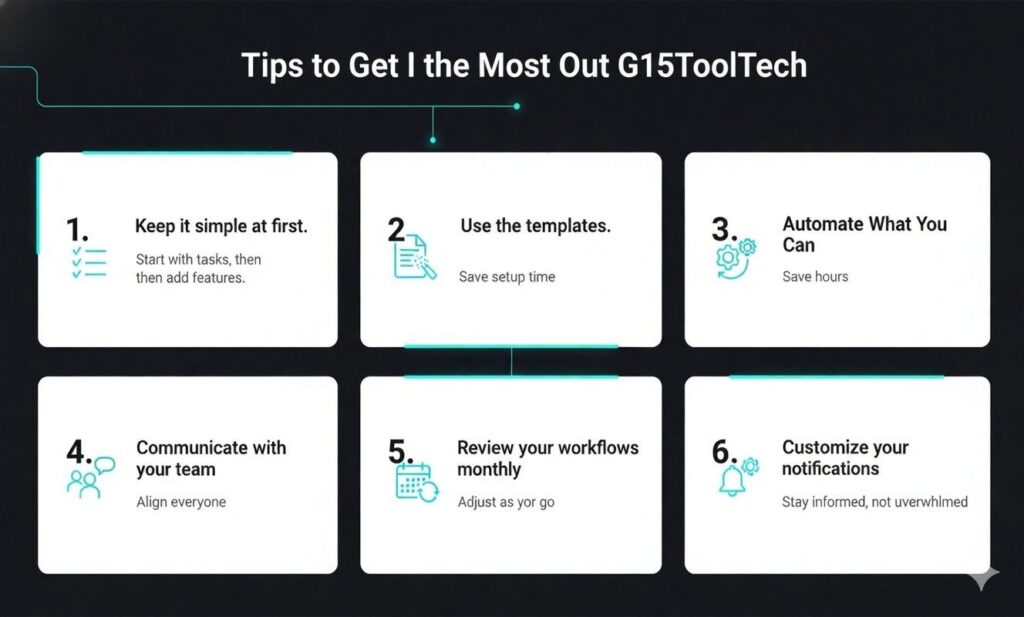 Tips to Get I the Most Out G15ToolTech

1. Keep it simple at first.
Start with tasks, then then add features.

2 Use the templates.
Save setup time

3. Automate What You Can
Save hours

4. Communicate with your team
Align everyone

5. Review your workflows monthly
Adjust as yor go

6. Customize your notifications
Stay informed, not uverwhlmed